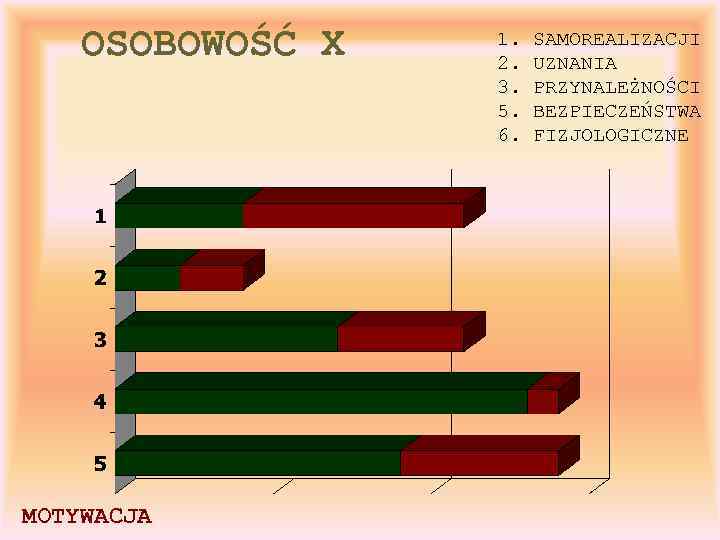 OSOBOWOŚĆ X

1. SAMOREALIZACJI
2. UZNANIA
3. PRZYNALEŻNOŚCI
5. BEZPIECZEŃSTWA
6. FIZJOLOGICZNE

1
2
3
4
5

MOTYWACJA